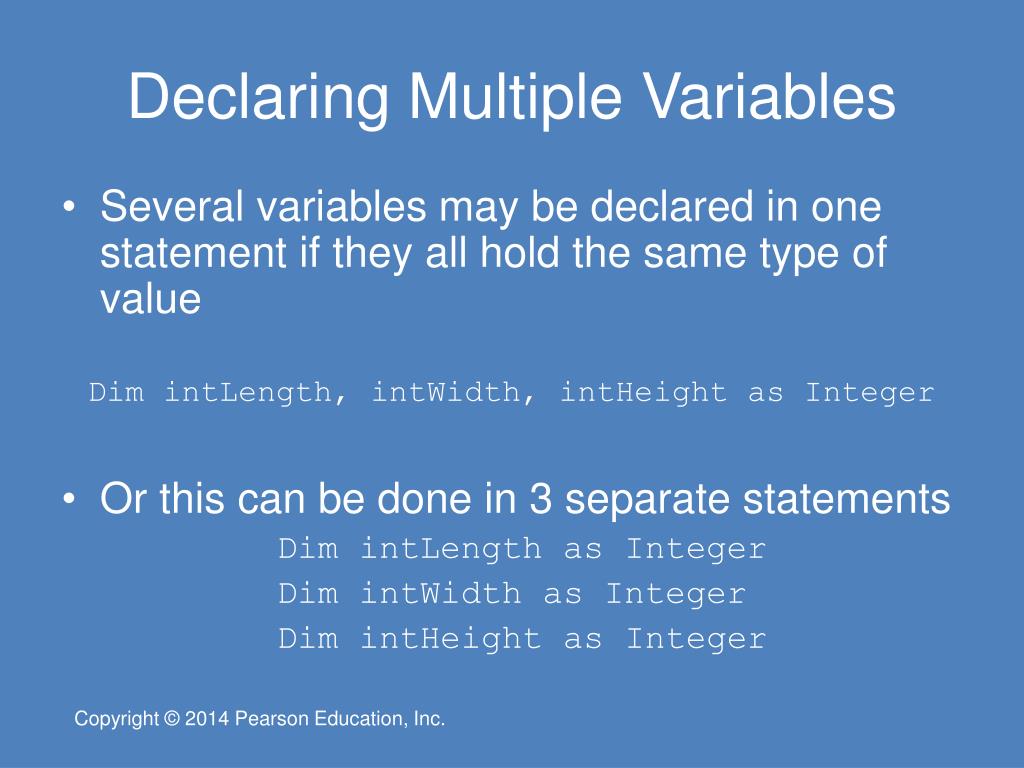 Declaring Multiple Variables

• Several variables may be declared in one statement if they all hold the same type of value

Dim intLength, intWidth, intHeight as Integer

• Or this can be done in 3 separate statements

Dim intLength as Integer
Dim intWidth as Integer
Dim intHeight as Integer

Copyright © 2014 Pearson Education, Inc.